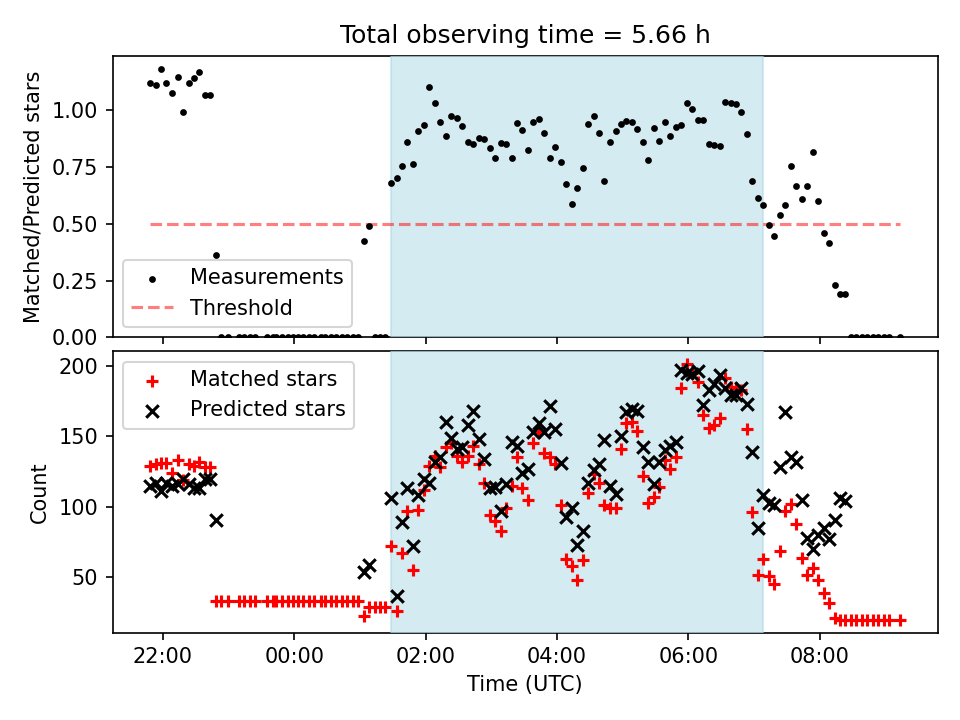 Total observing time = 5.66 h

Matched/Predicted stars

1.00
0.75
0.50
0.25
0.00

Measurements
Threshold

Count

200
150
100
50

Matched stars
Predicted stars

22:00
00:00
02:00
04:00
06:00
08:00

Time (UTC)